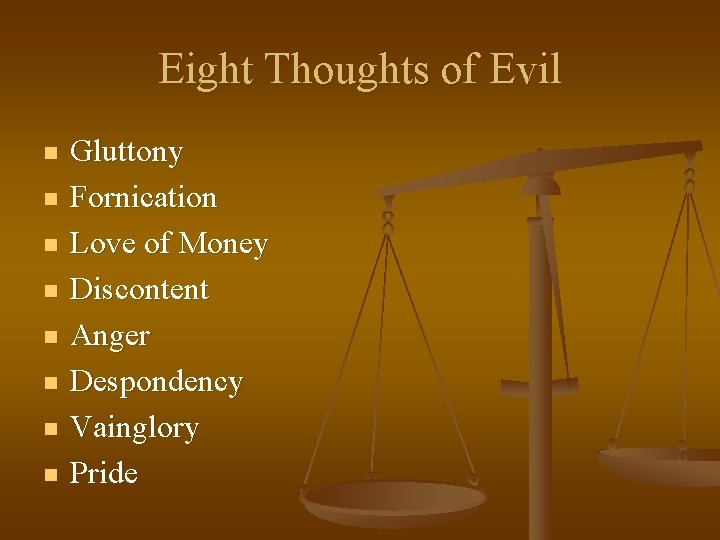 Eight Thoughts of Evil

- Gluttony
- Fornication
- Love of Money
- Discontent
- Anger
- Despondency
- Vainglory
- Pride